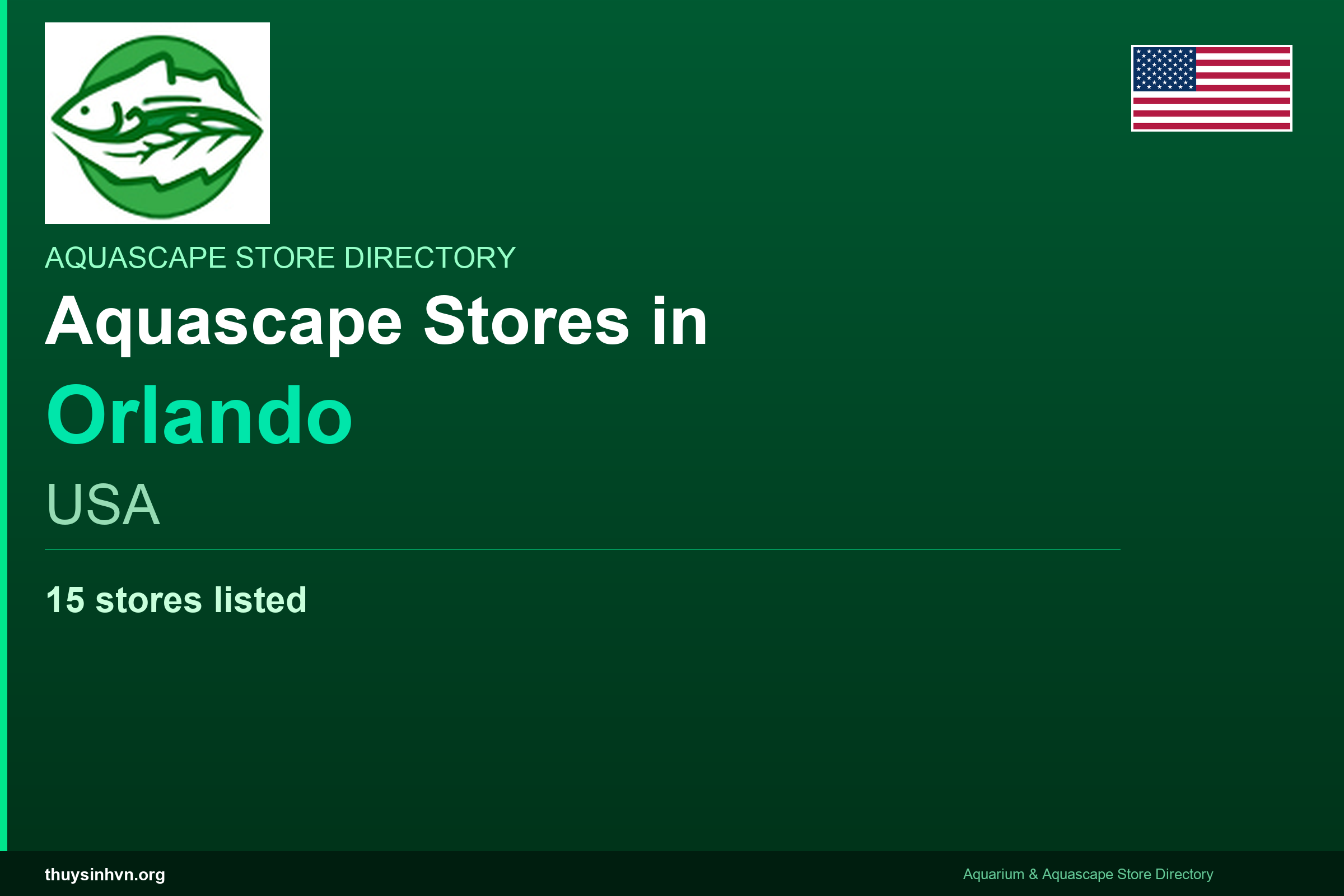 AQUASCAPE STORE DIRECTORY

Aquascape Stores in

Orlando

USA

15 stores listed

thuysinhvn.org

Aquarium & Aquascape Store Directory